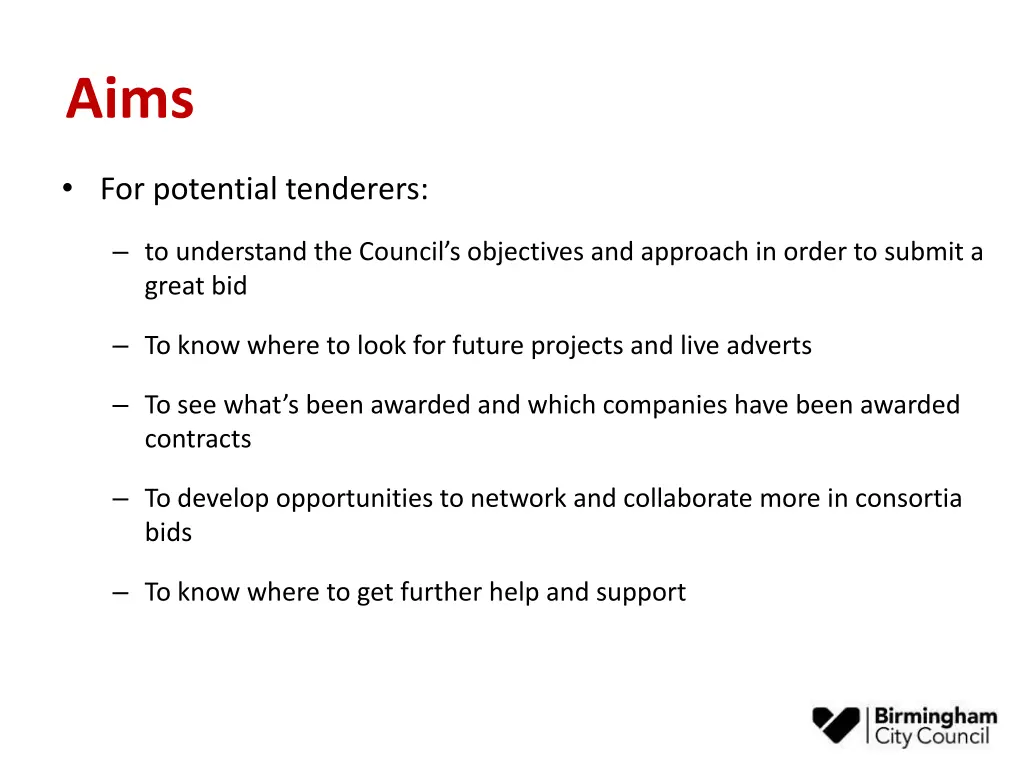 Aims

• For potential tenderers:

– to understand the Council's objectives and approach in order to submit a great bid

– To know where to look for future projects and live adverts

– To see what's been awarded and which companies have been awarded contracts

– To develop opportunities to network and collaborate more in consortia bids

– To know where to get further help and support

Birmingham City Council